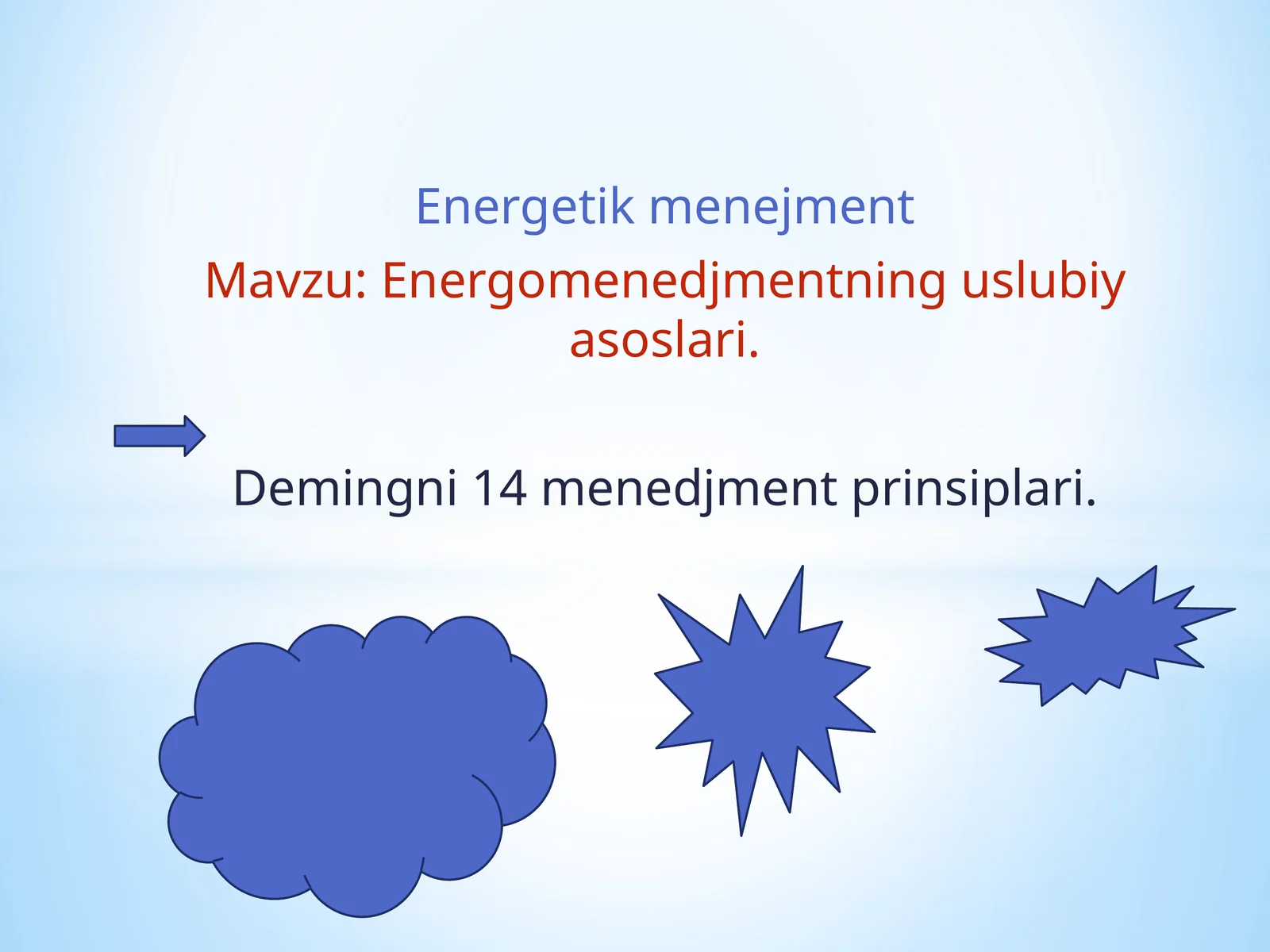 Energetik menejment

Mavzu: Energomenedjmentning uslubiy asoslari.

Demingni 14 menedjment prinsiplari.